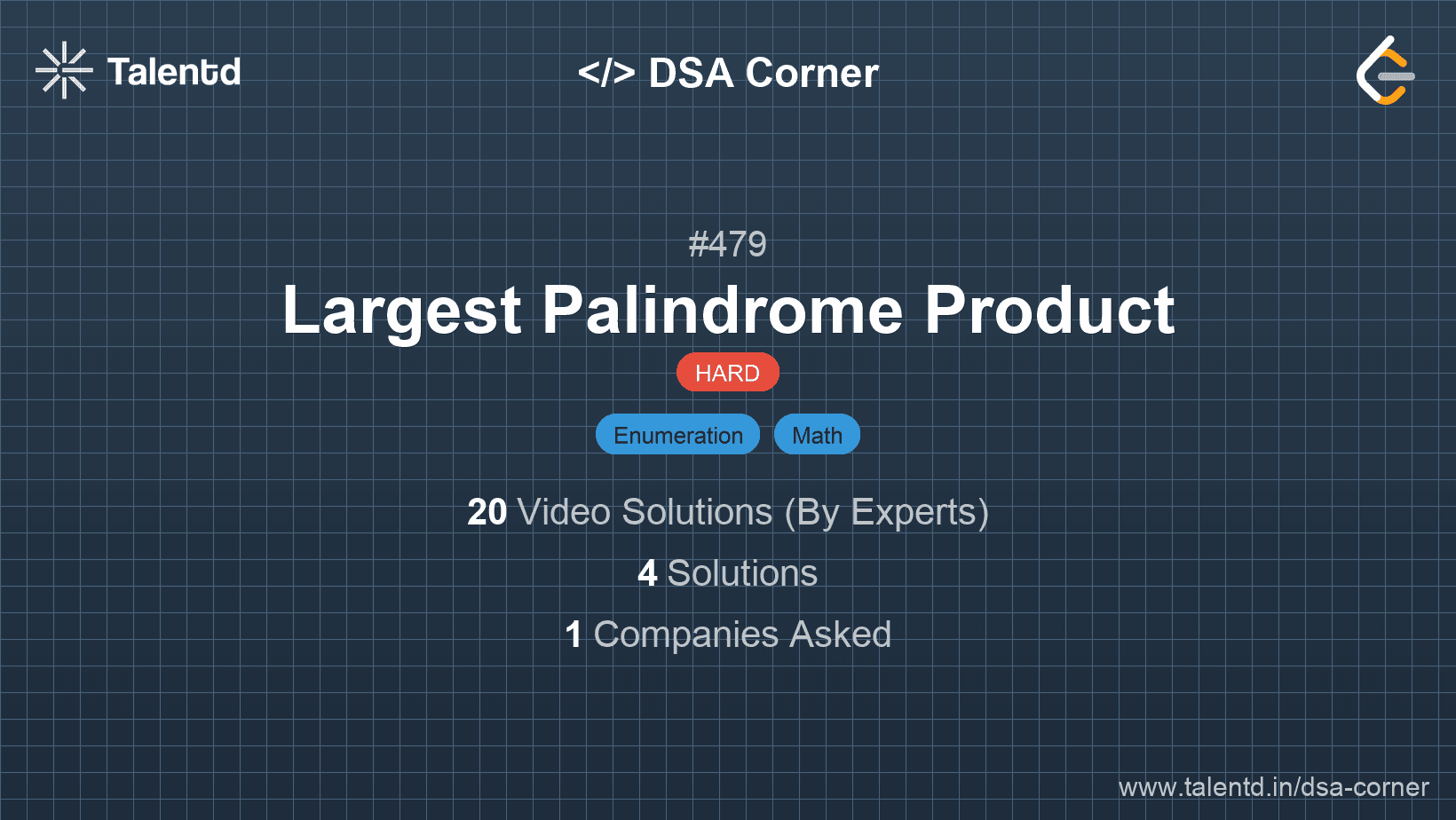 Talentd

</> DSA Corner

#479

Largest Palindrome Product

HARD

Enumeration Math

20 Video Solutions (By Experts)

4 Solutions

1 Companies Asked

www.talentd.in/dsa-corner